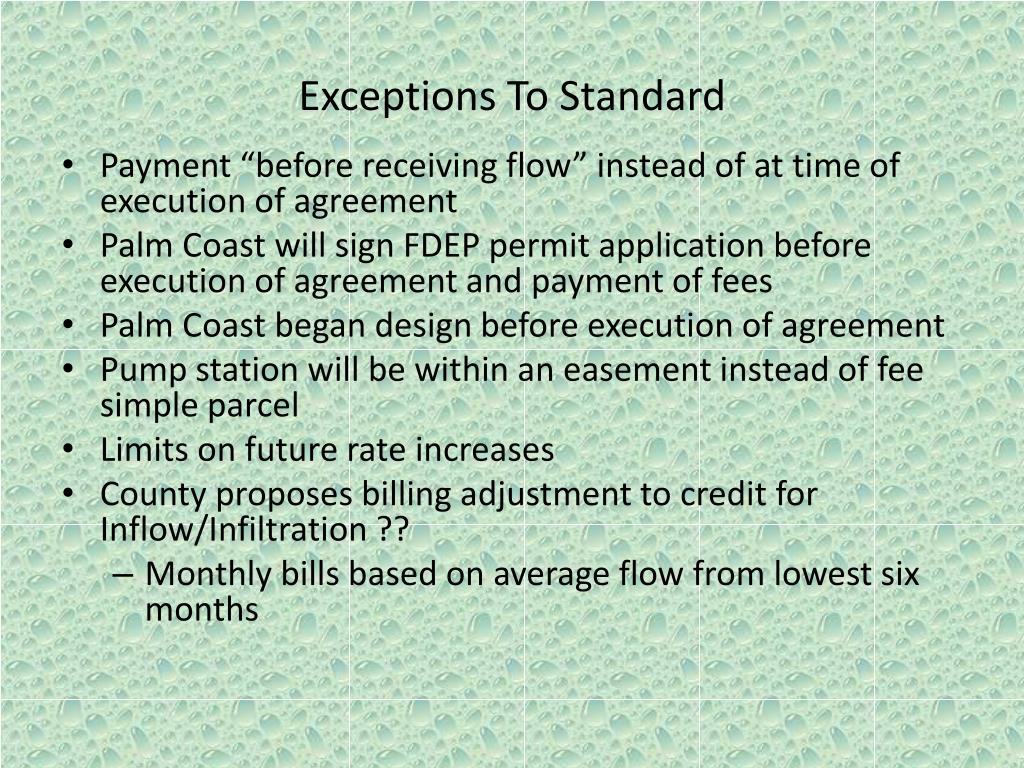 Exceptions To Standard

• Payment “before receiving flow” instead of at time of execution of agreement
• Palm Coast will sign FDEP permit application before execution of agreement and payment of fees
• Palm Coast began design before execution of agreement
• Pump station will be within an easement instead of fee simple parcel
• Limits on future rate increases
• County proposes billing adjustment to credit for Inflow/Infiltration ??
– Monthly bills based on average flow from lowest six months